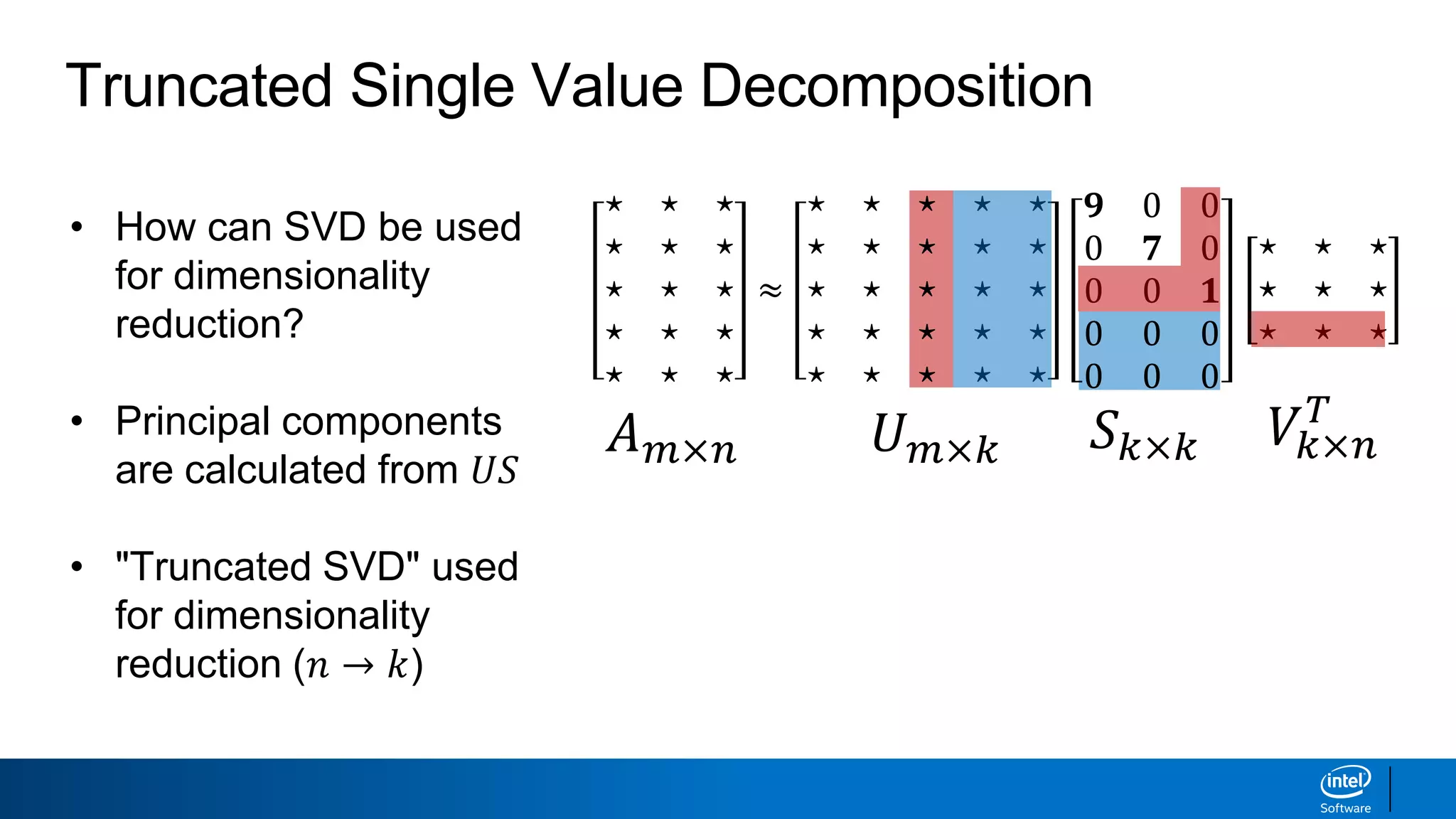 Truncated Single Value Decomposition

• How can SVD be used for dimensionality reduction?

• Principal components are calculated from $US$

• "Truncated SVD" used for dimensionality reduction ($n \rightarrow k$)

$\begin{bmatrix} \star & \star & \star \\ \star & \star & \star \\ \star & \star & \star \\ \star & \star & \star \\ \star & \star & \star \end{bmatrix} \approx \begin{bmatrix} \star & \star & \star & \star & \star \\ \star & \star & \star & \star & \star \\ \star & \star & \star & \star & \star \\ \star & \star & \star & \star & \star \\ \star & \star & \star & \star & \star \end{bmatrix} \begin{bmatrix} \mathbf{9} & 0 & 0 \\ 0 & \mathbf{7} & 0 \\ 0 & 0 & \mathbf{1} \\ 0 & 0 & 0 \\ 0 & 0 & 0 \end{bmatrix} \begin{bmatrix} \star & \star & \star \\ \star & \star & \star \\ \star & \star & \star \end{bmatrix}$

$A_{m \times n}$ $U_{m \times k}$ $S_{k \times k}$ $V^T_{k \times n}$

intel Software